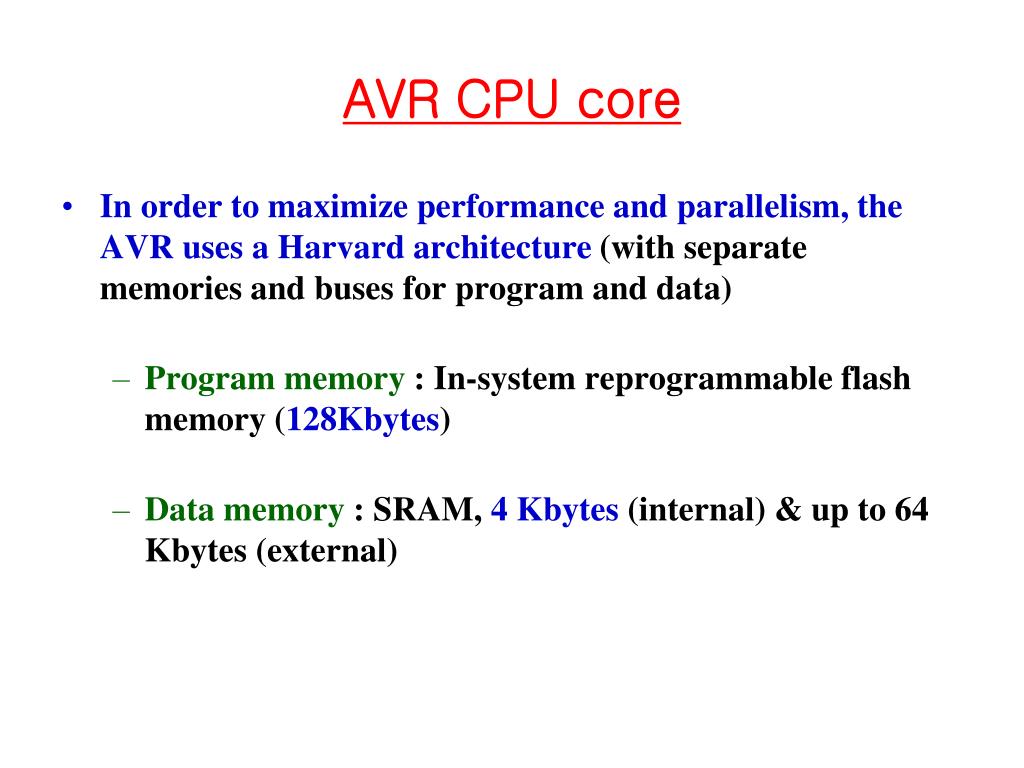 AVR CPU core

• In order to maximize performance and parallelism, the AVR uses a Harvard architecture (with separate memories and buses for program and data)

– Program memory : In-system reprogrammable flash memory (128Kbytes)

– Data memory : SRAM, 4 Kbytes (internal) & up to 64 Kbytes (external)